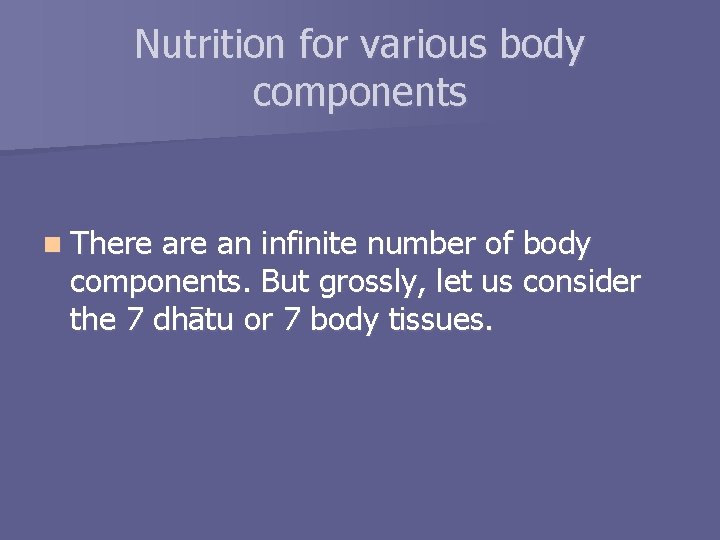 Nutrition for various body components

There are an infinite number of body components. But grossly, let us consider the 7 dhātu or 7 body tissues.